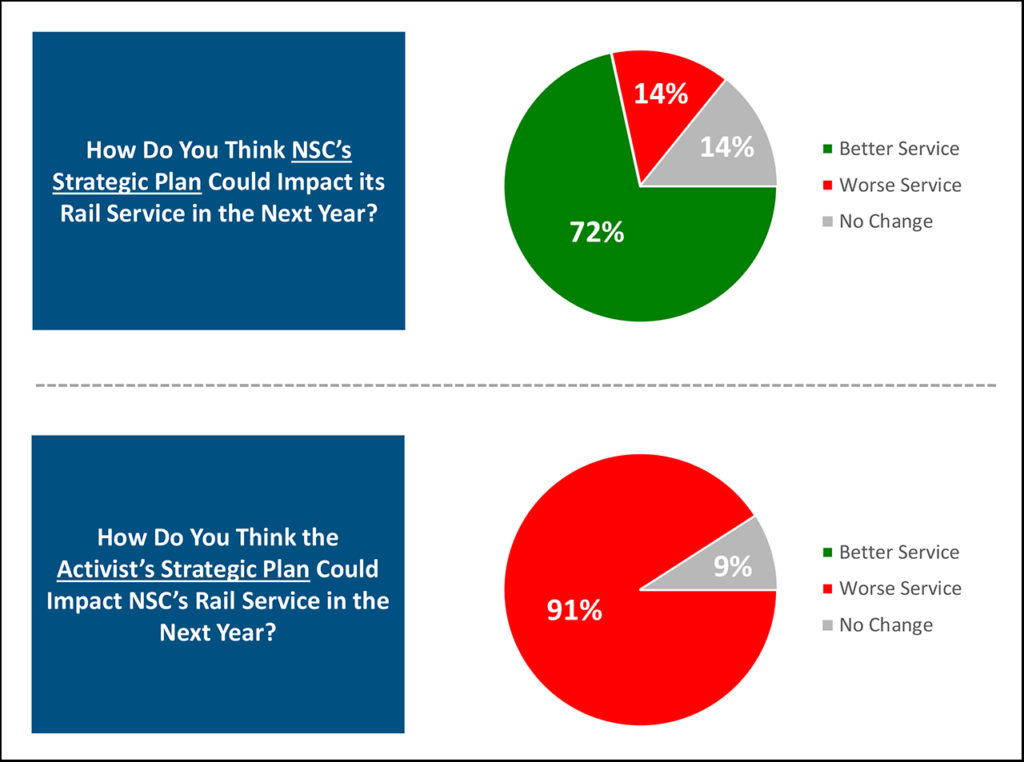 How Do You Think NSC's Strategic Plan Could Impact its Rail Service in the Next Year?

14%
14%
72%

Better Service
Worse Service
No Change

How Do You Think the Activist's Strategic Plan Could Impact NSC's Rail Service in the Next Year?

9%
91%

Better Service
Worse Service
No Change